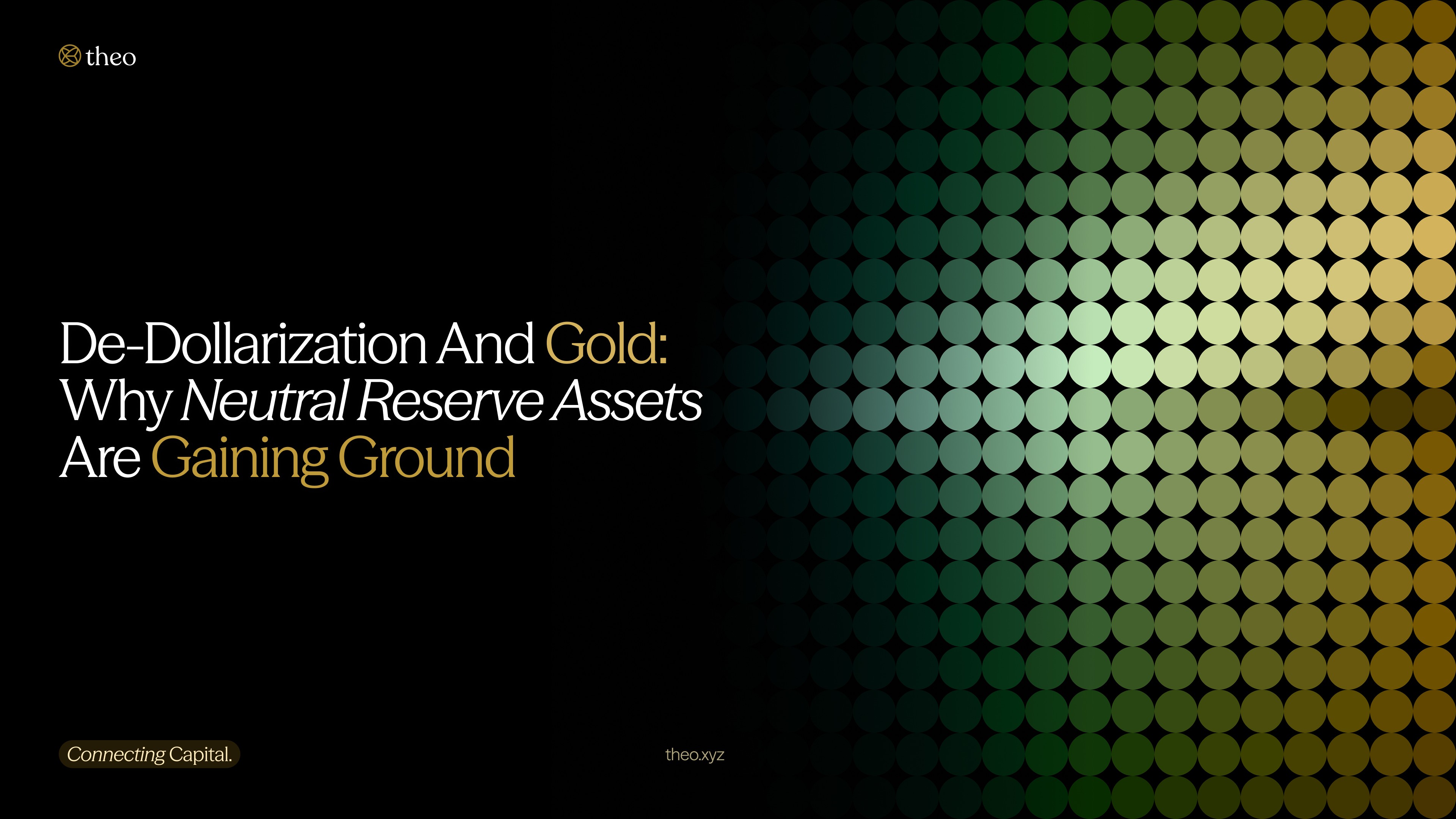 theo

De-Dollarization And Gold: Why Neutral Reserve Assets Are Gaining Ground

Connecting Capital.

theo.xyz